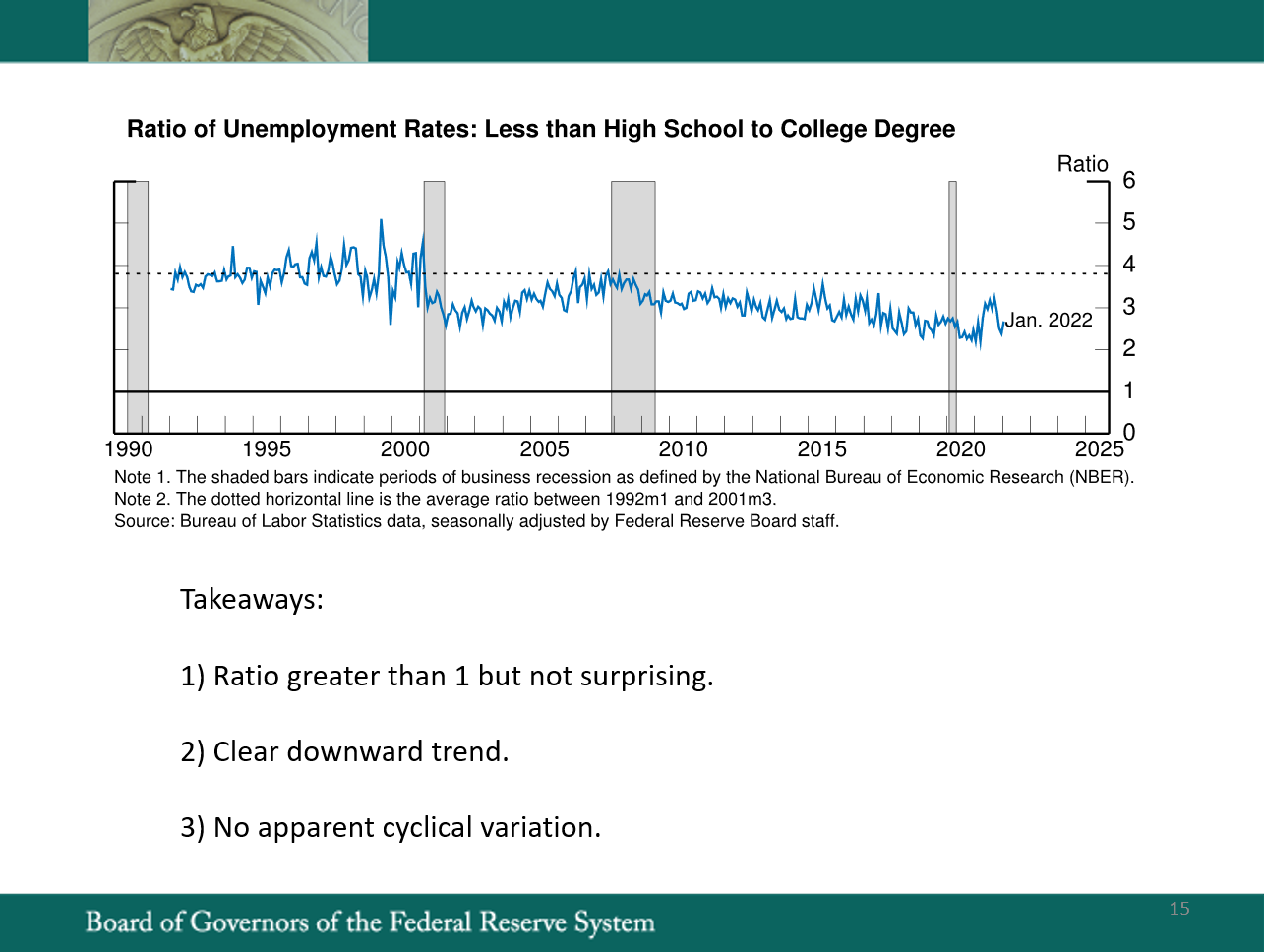 Ratio of Unemployment Rates: Less than High School to College Degree

Ratio

6
5
4
3
2
1
0

Jan. 2022

1990 1995 2000 2005 2010 2015 2020 2025

Note 1. The shaded bars indicate periods of business recession as defined by the National Bureau of Economic Research (NBER).
Note 2. The dotted horizontal line is the average ratio between 1992m1 and 2001m3.
Source: Bureau of Labor Statistics data, seasonally adjusted by Federal Reserve Board staff.

Takeaways:

1) Ratio greater than 1 but not surprising.

2) Clear downward trend.

3) No apparent cyclical variation.

Board of Governors of the Federal Reserve System

15